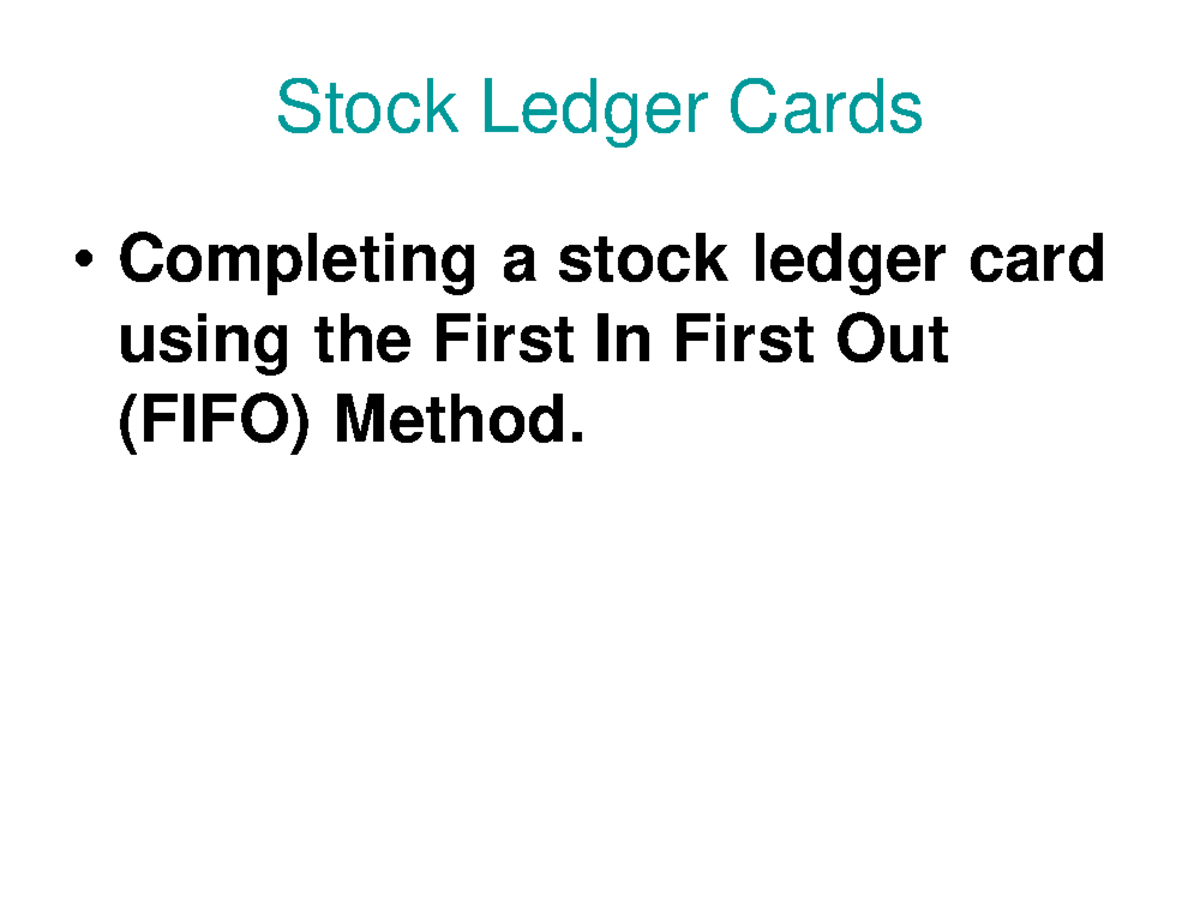 Stock Ledger Cards

• Completing a stock ledger card using the First In First Out (FIFO) Method.